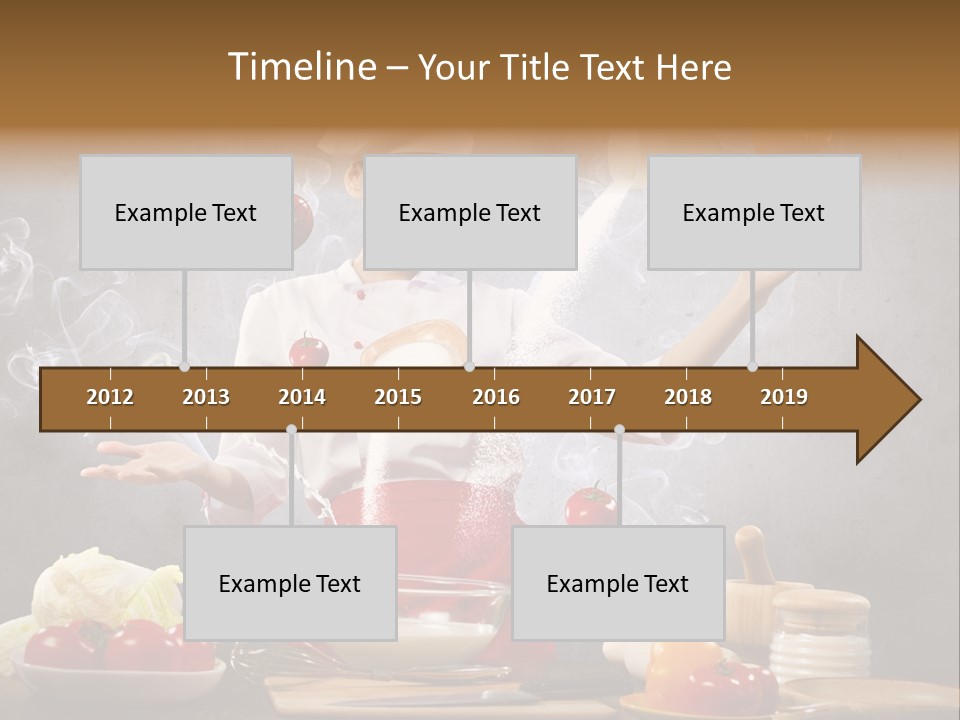 Timeline – Your Title Text Here

Example Text

Example Text

Example Text

2012 2013 2014 2015 2016 2017 2018 2019

Example Text

Example Text